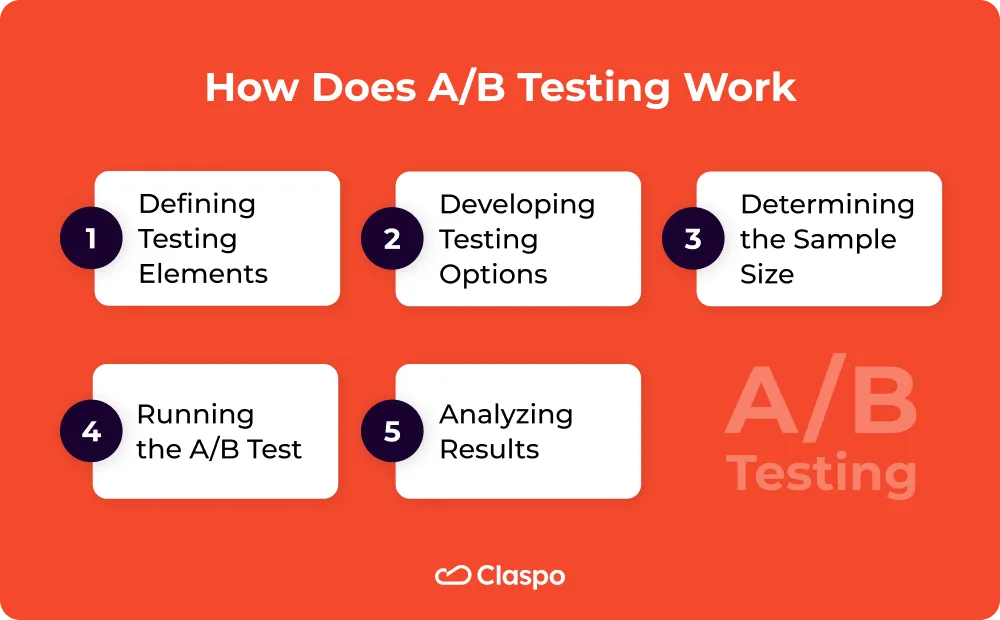 How Does A/B Testing Work

1 Defining Testing Elements

2 Developing Testing Options

3 Determining the Sample Size

4 Running the A/B Test

5 Analyzing Results

A/B Testing

Claspo